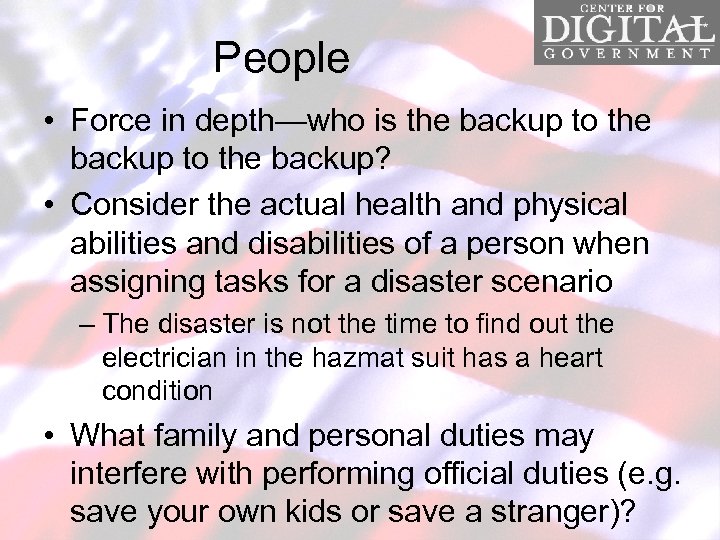 CENTER FOR
DIGITAL
GOVERNMENT

People

• Force in depth—who is the backup to the backup to the backup?

• Consider the actual health and physical abilities and disabilities of a person when assigning tasks for a disaster scenario

– The disaster is not the time to find out the electrician in the hazmat suit has a heart condition

• What family and personal duties may interfere with performing official duties (e.g. save your own kids or save a stranger)?